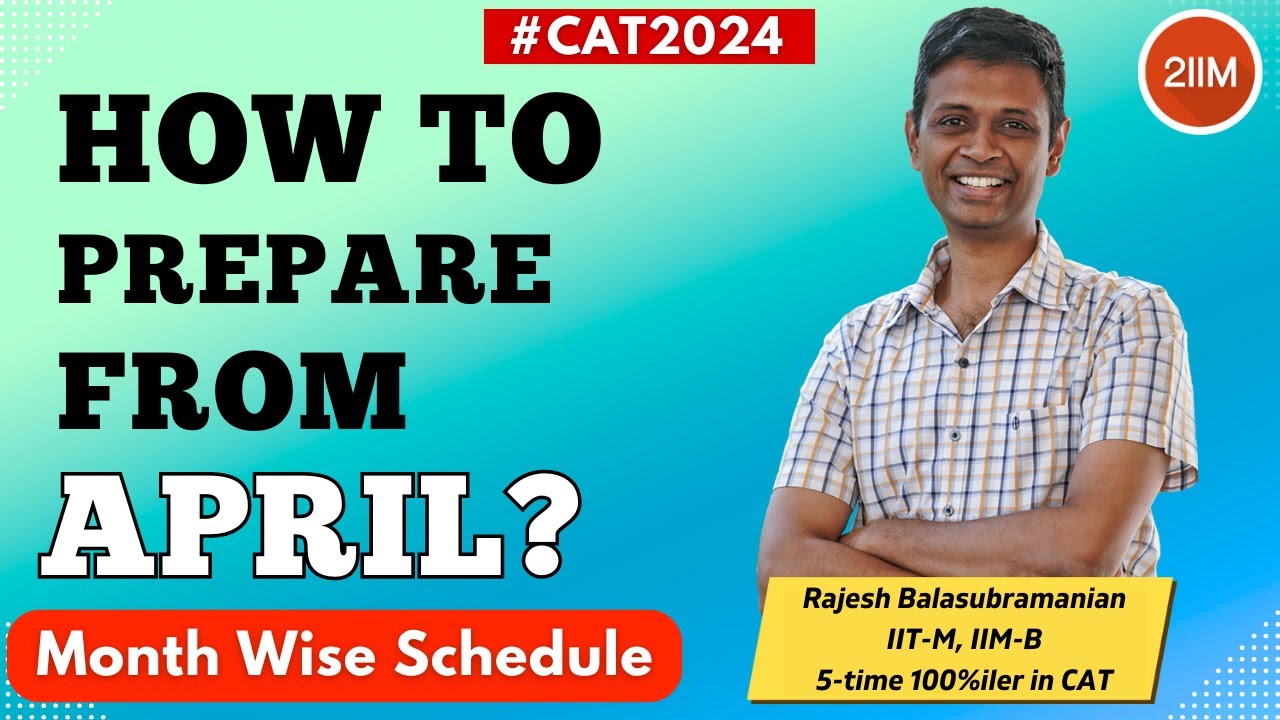 #CAT2024

2IIM

HOW TO PREPARE FROM APRIL?

Month Wise Schedule

Rajesh Balasubramanian
IIT-M, IIM-B
5-time 100%iler in CAT